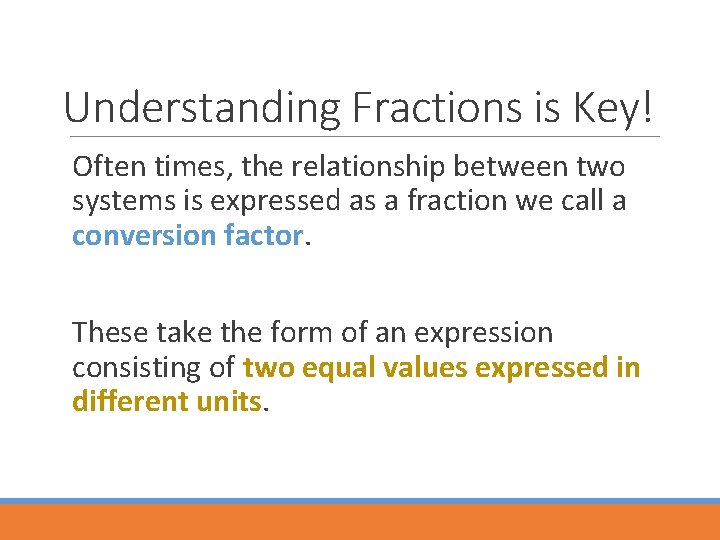 Understanding Fractions is Key!

Often times, the relationship between two systems is expressed as a fraction we call a conversion factor.

These take the form of an expression consisting of two equal values expressed in different units.